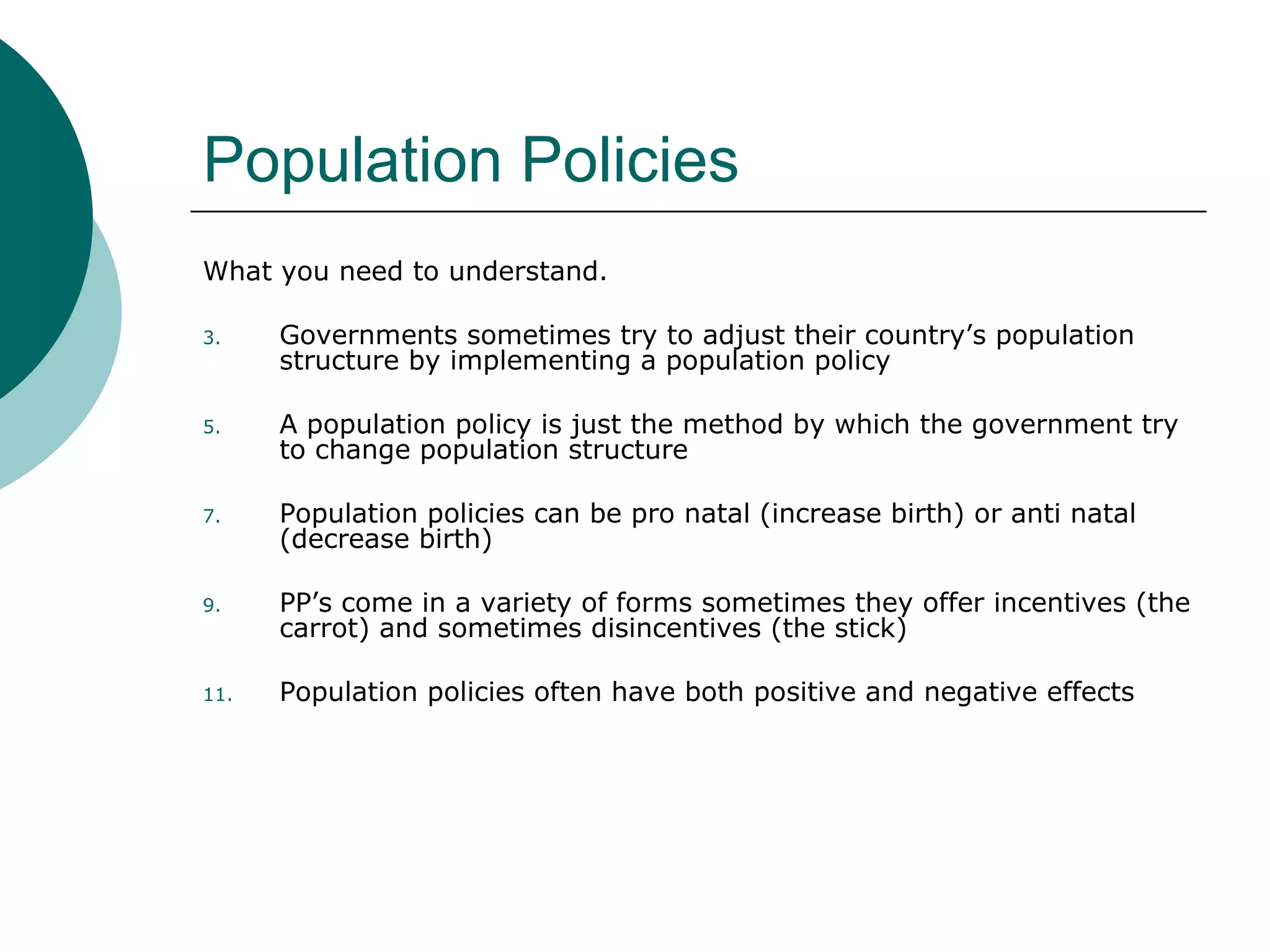 Population Policies

What you need to understand.

3. Governments sometimes try to adjust their country’s population structure by implementing a population policy

5. A population policy is just the method by which the government try to change population structure

7. Population policies can be pro natal (increase birth) or anti natal (decrease birth)

9. PP’s come in a variety of forms sometimes they offer incentives (the carrot) and sometimes disincentives (the stick)

11. Population policies often have both positive and negative effects